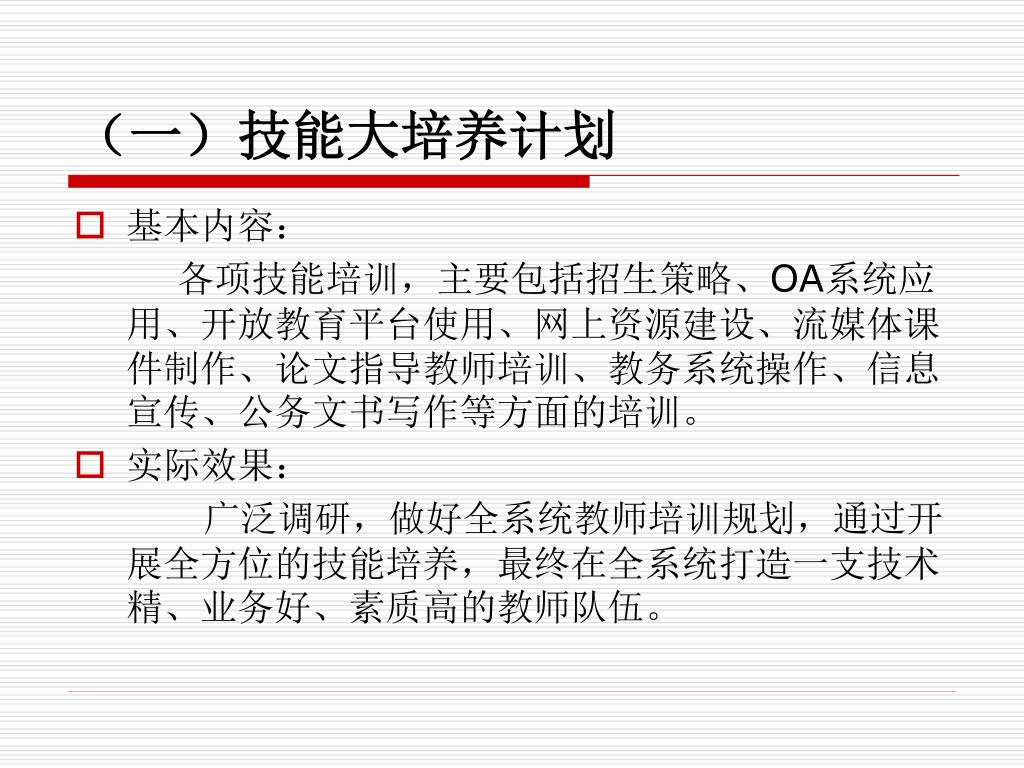 （一）技能大培养计划

基本内容：

各项技能培训，主要包括招生策略、OA系统应用、开放教育平台使用、网上资源建设、流媒体课件制作、论文指导教师培训、教务系统操作、信息宣传、公务文书写作等方面的培训。

实际效果：

广泛调研，做好全系统教师培训规划，通过开展全方位的技能培养，最终在全系统打造一支技术精、业务好、素质高的教师队伍。